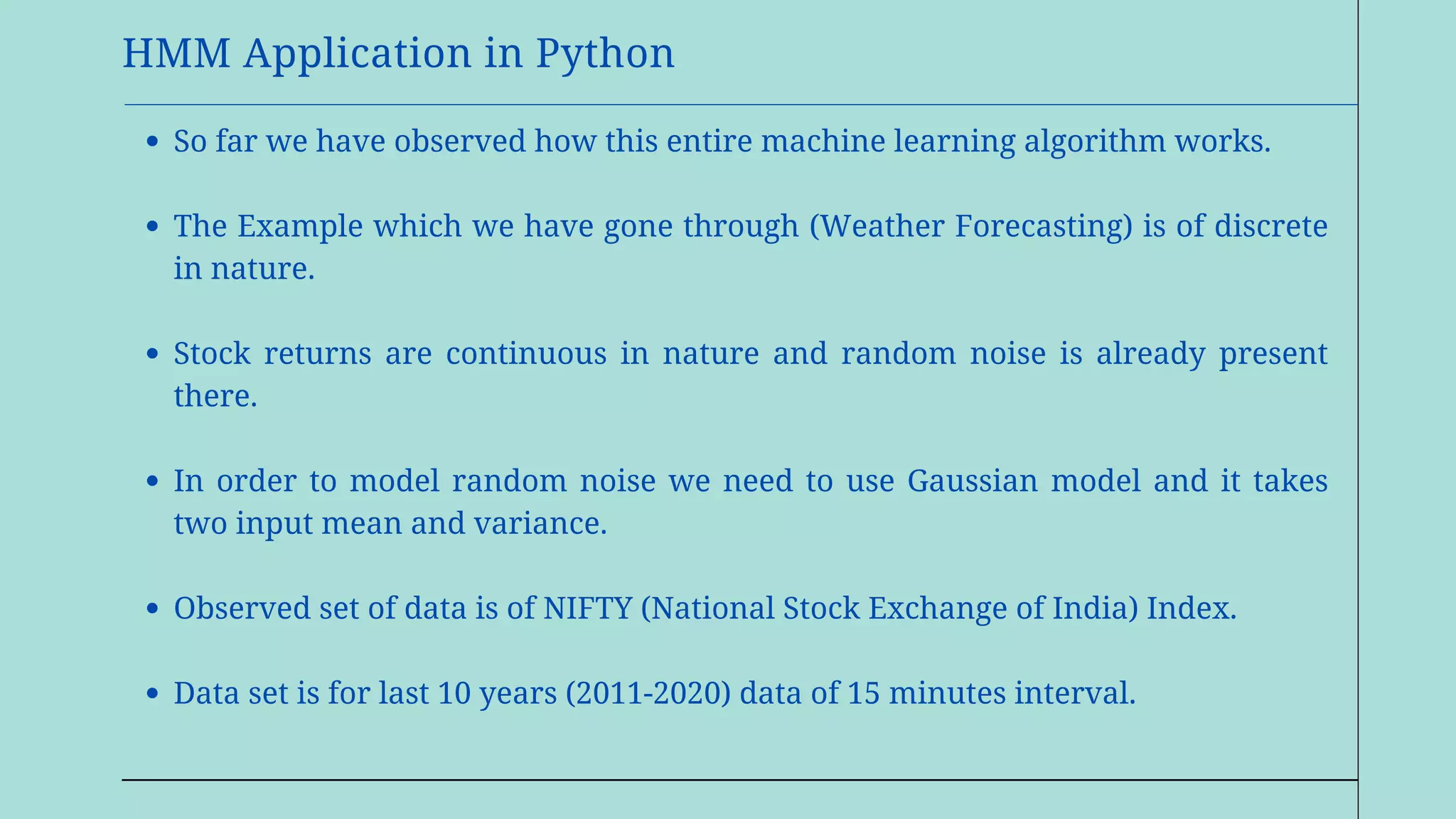 HMM Application in Python

- So far we have observed how this entire machine learning algorithm works.

- The Example which we have gone through (Weather Forecasting) is of discrete in nature.

- Stock returns are continuous in nature and random noise is already present there.

- In order to model random noise we need to use Gaussian model and it takes two input mean and variance.

- Observed set of data is of NIFTY (National Stock Exchange of India) Index.

- Data set is for last 10 years (2011-2020) data of 15 minutes interval.